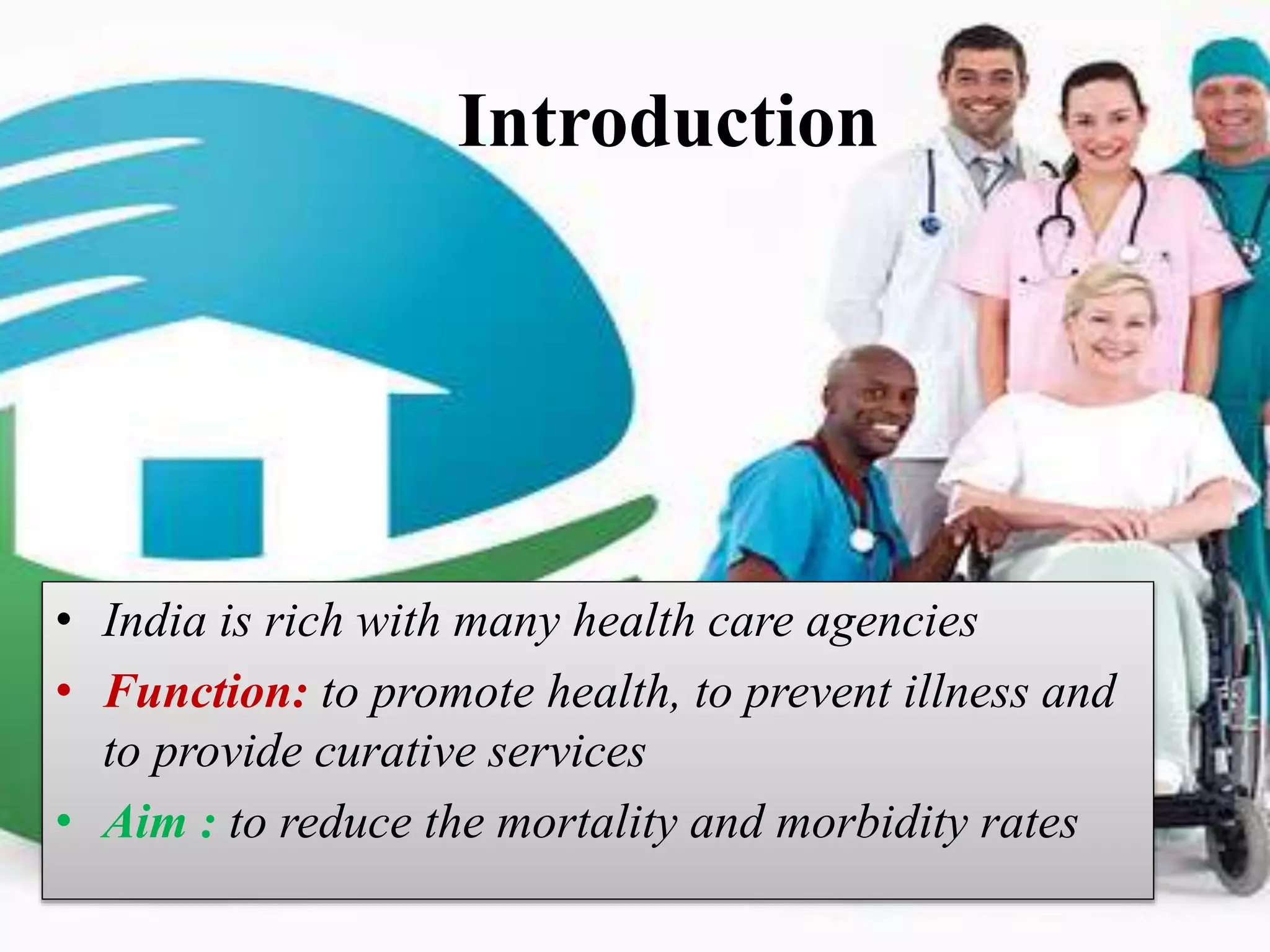 Introduction

• India is rich with many health care agencies

• Function: to promote health, to prevent illness and to provide curative services

• Aim : to reduce the mortality and morbidity rates